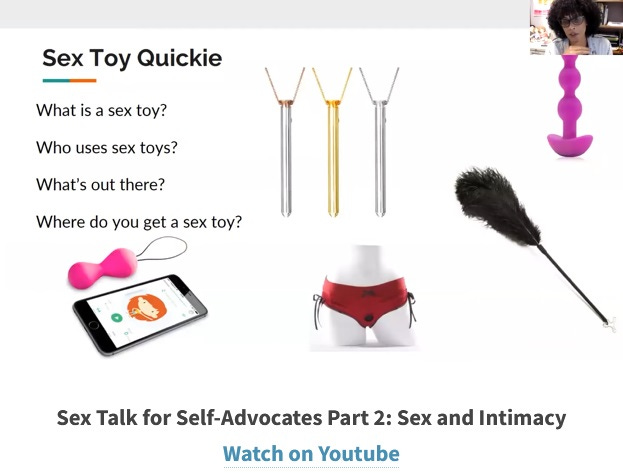 Sex Toy Quickie

What is a sex toy?

Who uses sex toys?

What's out there?

Where do you get a sex toy?

Sex Talk for Self-Advocates Part 2: Sex and Intimacy

Watch on Youtube